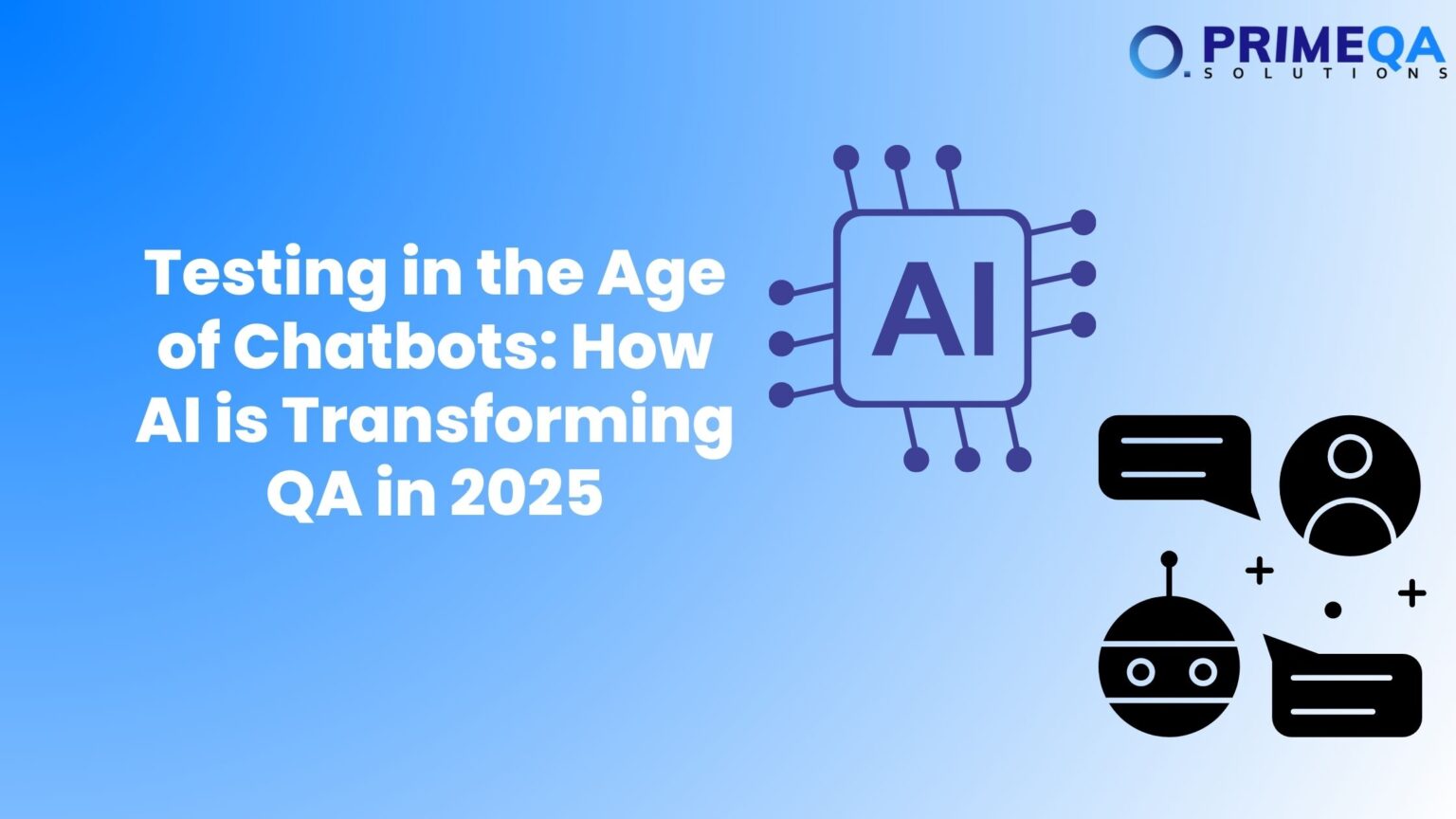 PRIMEQA
SOLUTIONS

Testing in the Age of Chatbots: How AI is Transforming QA in 2025

AI